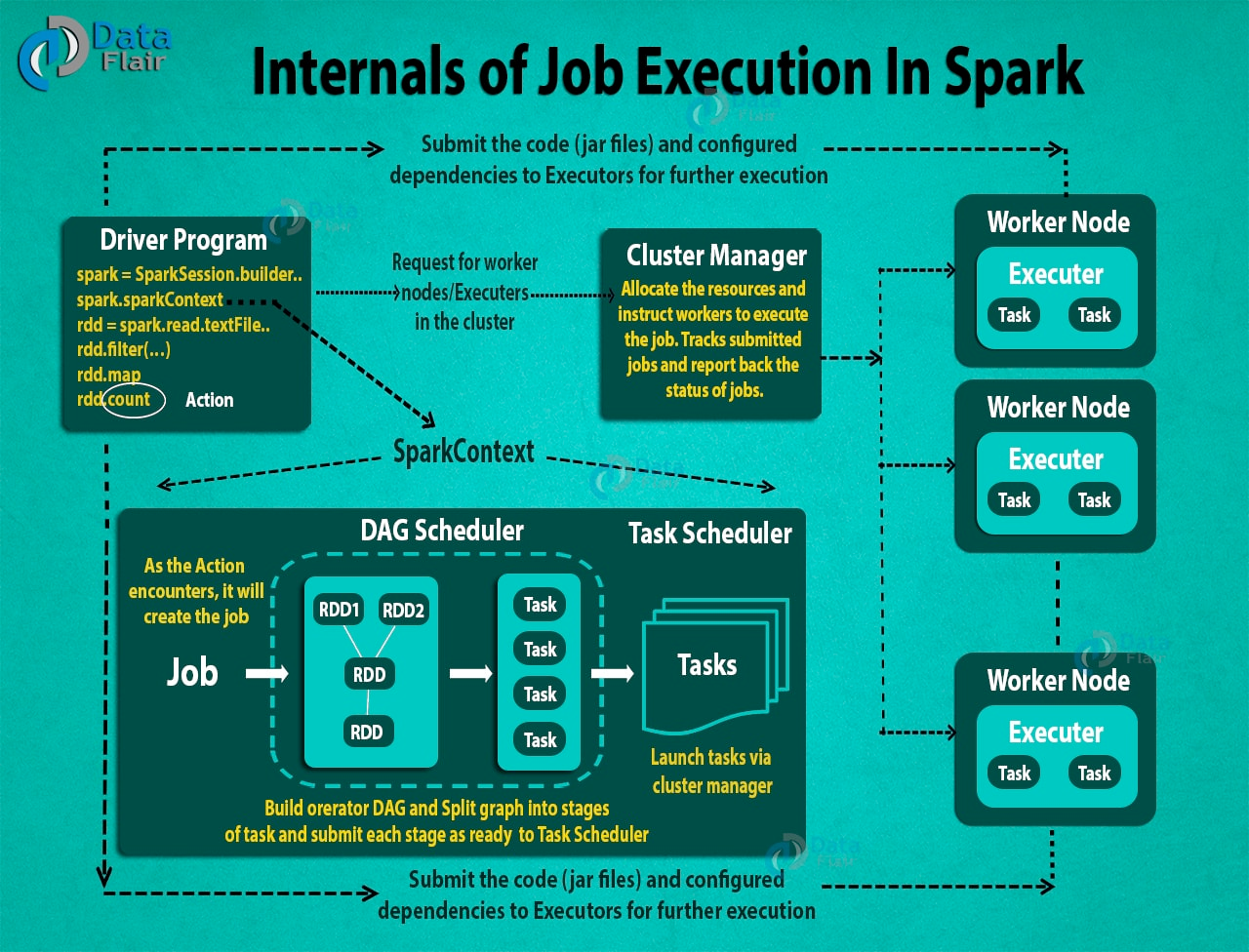 Data Flair

Internals of Job Execution In Spark

Submit the code (jar files) and configured dependencies to Executors for further execution

Driver Program
spark = SparkSession.builder..
spark.sparkContext
rdd = spark.read.textFile..
rdd.filter(…)
rdd.map
rdd.count Action

Request for worker nodes/Executers in the cluster

Cluster Manager
Allocate the resources and instruct workers to execute the job. Tracks submitted jobs and report back the status of jobs.

Worker Node
Executer
Task Task

Worker Node
Executer
Task Task

Worker Node
Executer
Task Task

SparkContext

DAG Scheduler

Task Scheduler

As the Action encounters, it will create the job

Job

RDD1 RDD2
RDD
RDD

Task
Task
Task
Task

Tasks

Launch tasks via cluster manager

Build orerator DAG and Split graph into stages of task and submit each stage as ready to Task Scheduler

Submit the code (jar files) and configured dependencies to Executors for further execution